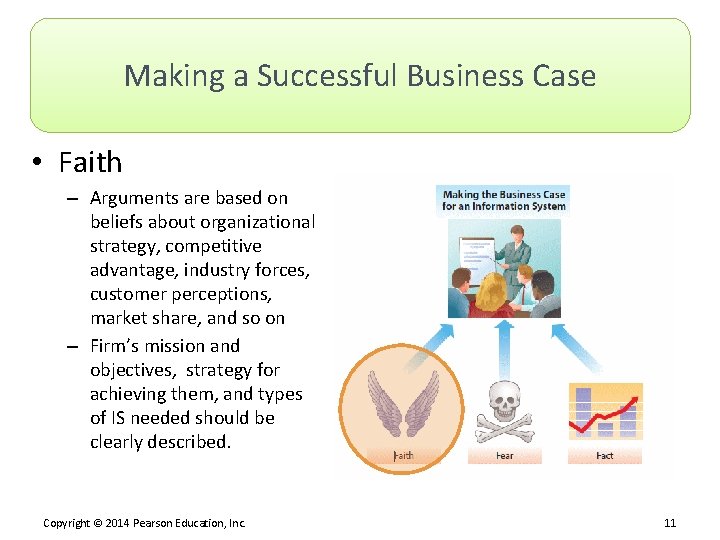 Making a Successful Business Case

• Faith

– Arguments are based on beliefs about organizational strategy, competitive advantage, industry forces, customer perceptions, market share, and so on

– Firm's mission and objectives, strategy for achieving them, and types of IS needed should be clearly described.

Making the Business Case for an Information System

Faith

Fear

Fact

Copyright © 2014 Pearson Education, Inc.

11